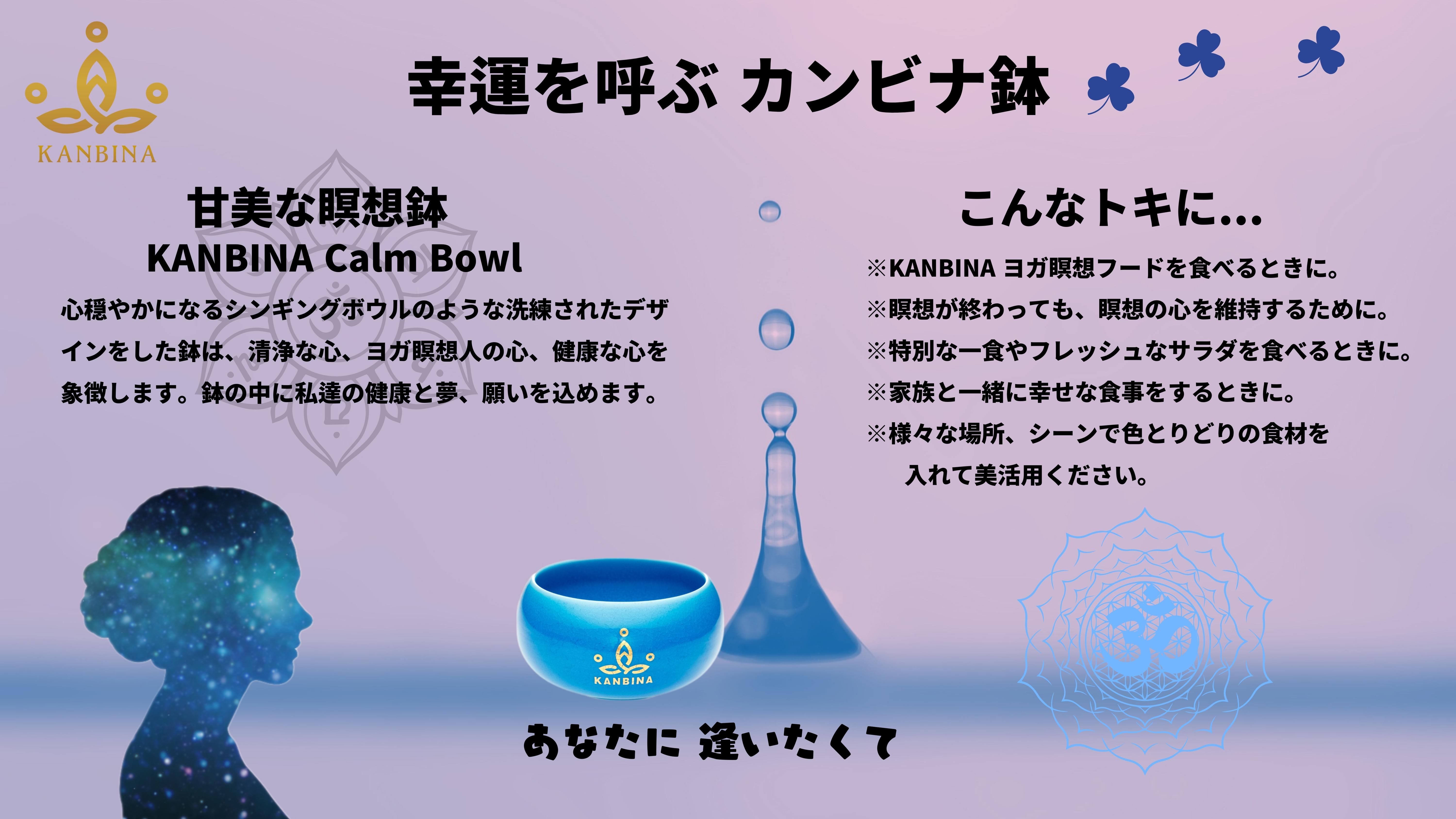 KANBINA

幸運を呼ぶ カンビナ鉢

甘美な瞑想鉢
KANBINA Calm Bowl

心穏やかになるシンギングボウルのような洗練されたデザインをした鉢は、清浄な心、ヨガ瞑想人の心、健康な心を象徴します。鉢の中に私達の健康と夢、願いを込めます。

こんなトキに...

※KANBINA ヨガ瞑想フードを食べるときに。
※瞑想が終わっても、瞑想の心を維持するために。
※特別な一食やフレッシュなサラダを食べるときに。
※家族と一緒に幸せな食事をするときに。
※様々な場所、シーンで色とりどりの食材を入れて美活用ください。

KANBINA

あなたに 逢いたくて